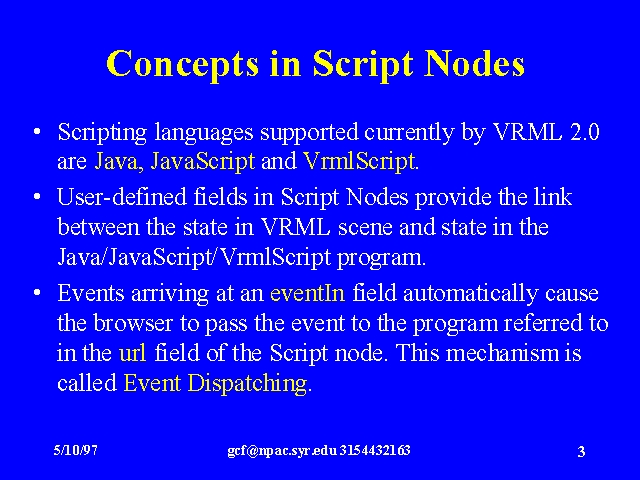 Concepts in Script Nodes

• Scripting languages supported currently by VRML 2.0 are Java, JavaScript and VrmlScript.

• User-defined fields in Script Nodes provide the link between the state in VRML scene and state in the Java/JavaScript/VrmlScript program.

• Events arriving at an eventIn field automatically cause the browser to pass the event to the program referred to in the url field of the Script node. This mechanism is called Event Dispatching.

5/10/97 gcf@npac.syr.edu 3154432163 3